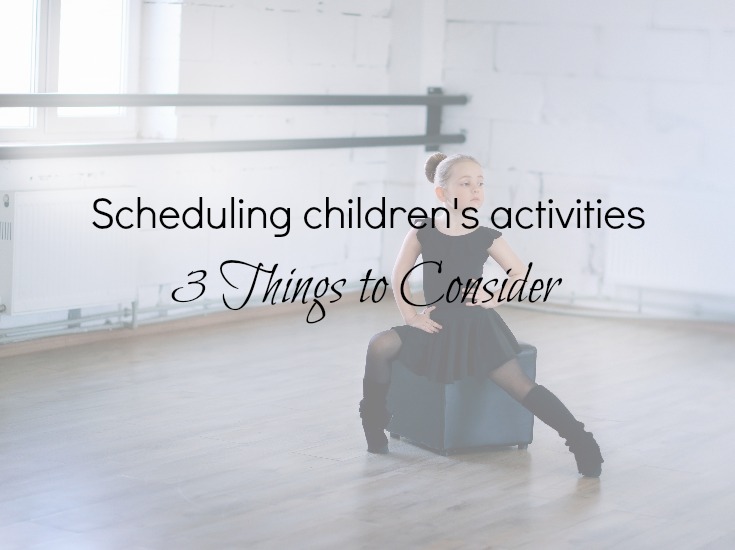 Scheduling children's activities

3 Things to Consider